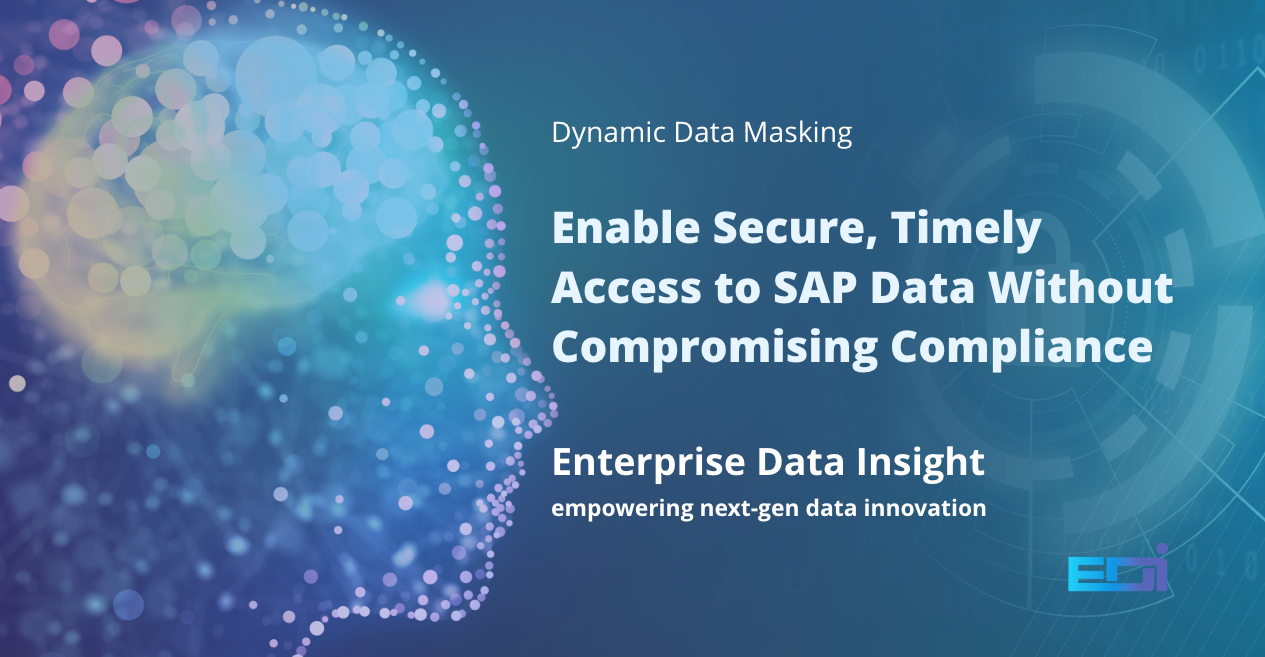 Dynamic Data Masking

Enable Secure, Timely Access to SAP Data Without Compromising Compliance

Enterprise Data Insight
empowering next-gen data innovation

EDI